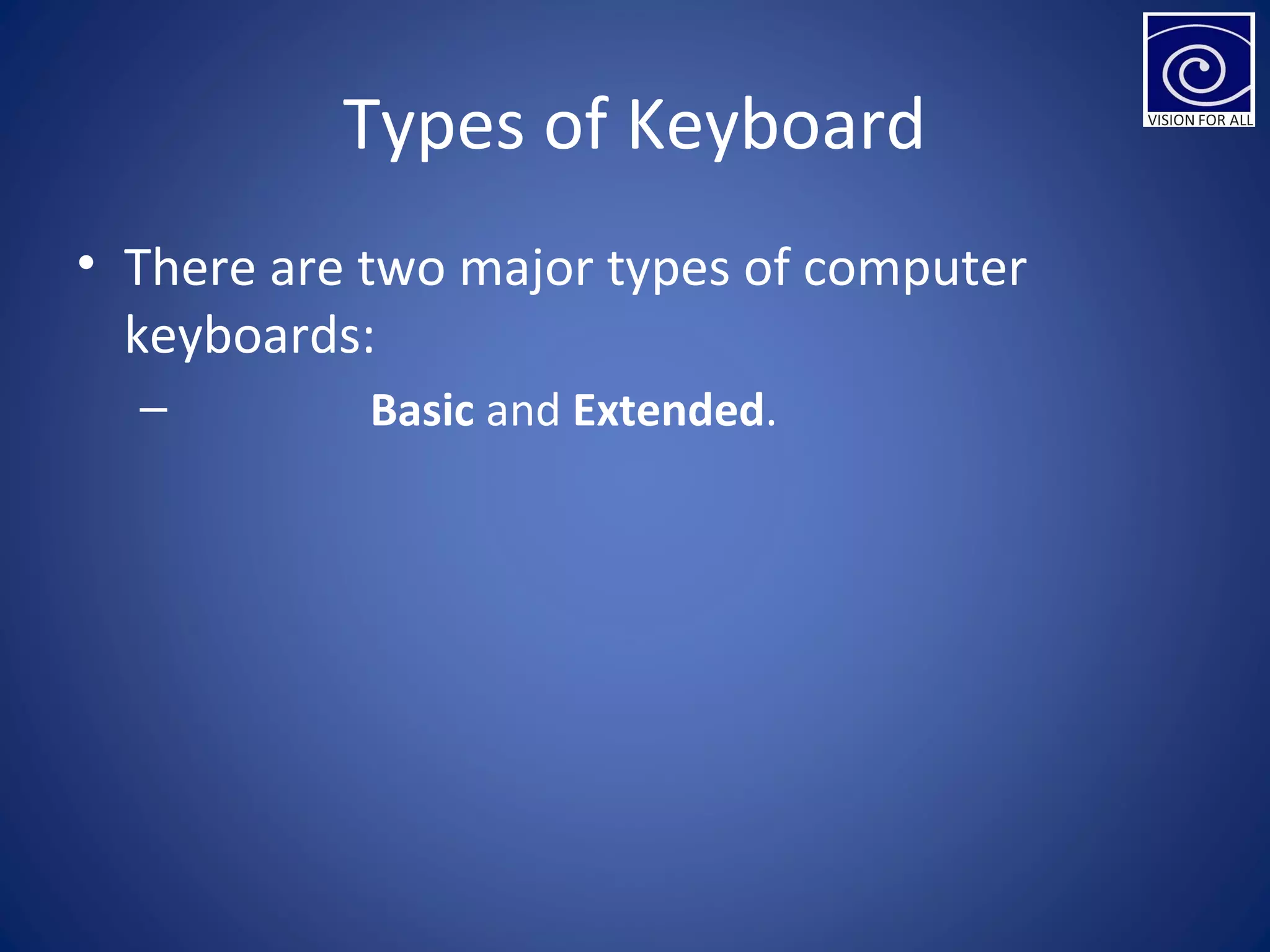 VISION FOR ALL

Types of Keyboard

• There are two major types of computer keyboards:
– Basic and Extended.